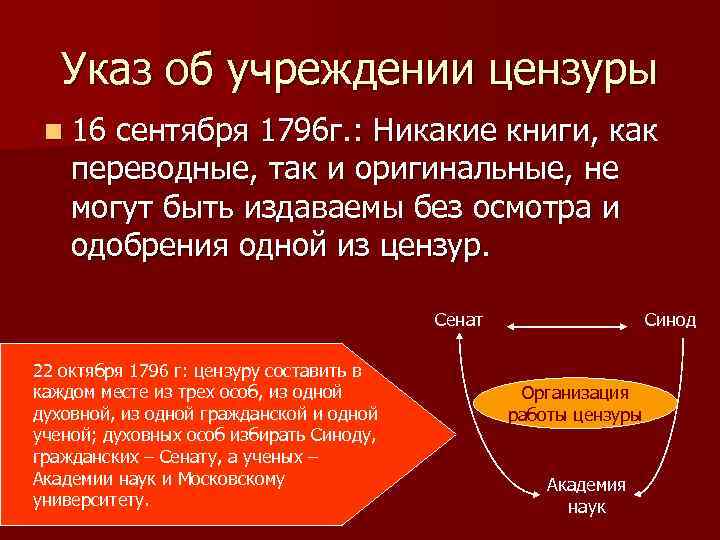 Указ об учреждении цензуры

16 сентября 1796г.: Никакие книги, как переводные, так и оригинальные, не могут быть издаваемы без осмотра и одобрения одной из цензур.

22 октября 1796 г: цензуру составить в каждом месте из трех особ, из одной духовной, из одной гражданской и одной ученой; духовных особ избирать Синоду, гражданских – Сенату, а ученых – Академии наук и Московскому университету.

Сенат

Синод

Организация работы цензуры

Академия наук